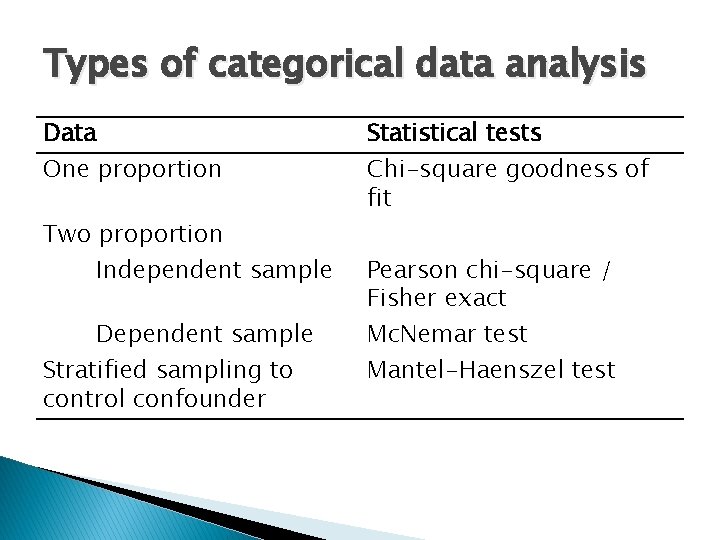 Types of categorical data analysis

| Data | Statistical tests |
|---|---|
| One proportion | Chi-square goodness of fit |
| Two proportion | |
| Independent sample | Pearson chi-square / Fisher exact |
| Dependent sample | McNemar test |
| Stratified sampling to control confounder | Mantel-Haenszel test |